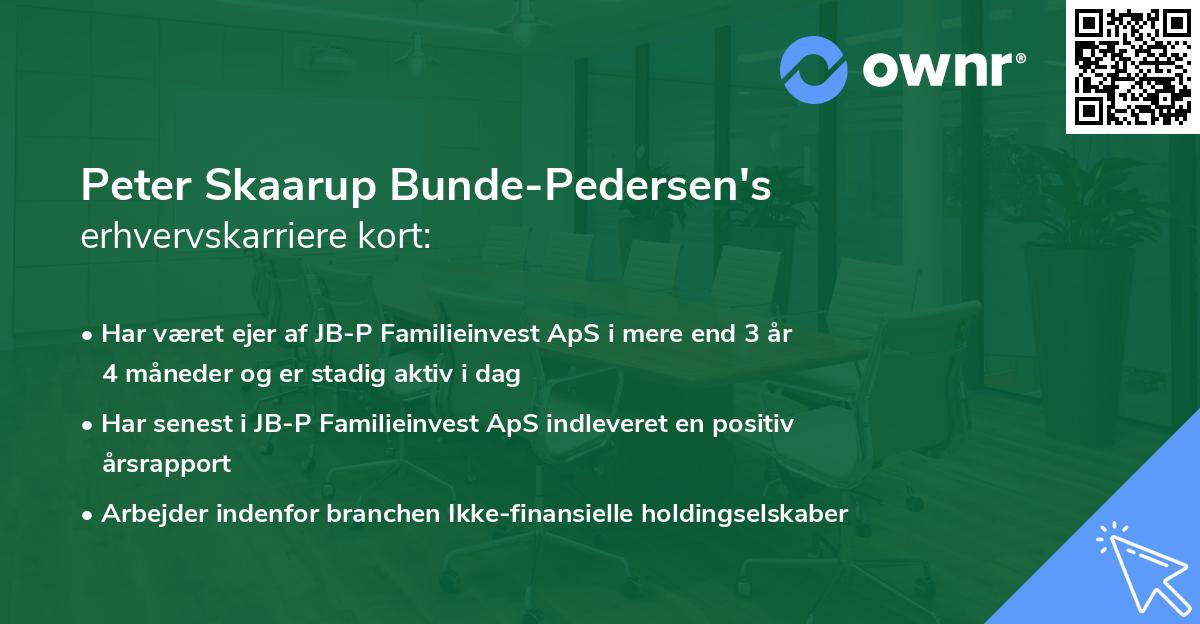 ownr®

Peter Skaarup Bunde-Pedersen's erhvervskarriere kort:

• Har været ejer af JB-P Familieinvest ApS i mere end 3 år 4 måneder og er stadig aktiv i dag

• Har senest i JB-P Familieinvest ApS indleveret en positiv årsrapport

• Arbejder indenfor branchen Ikke-finansielle holdingselskaber